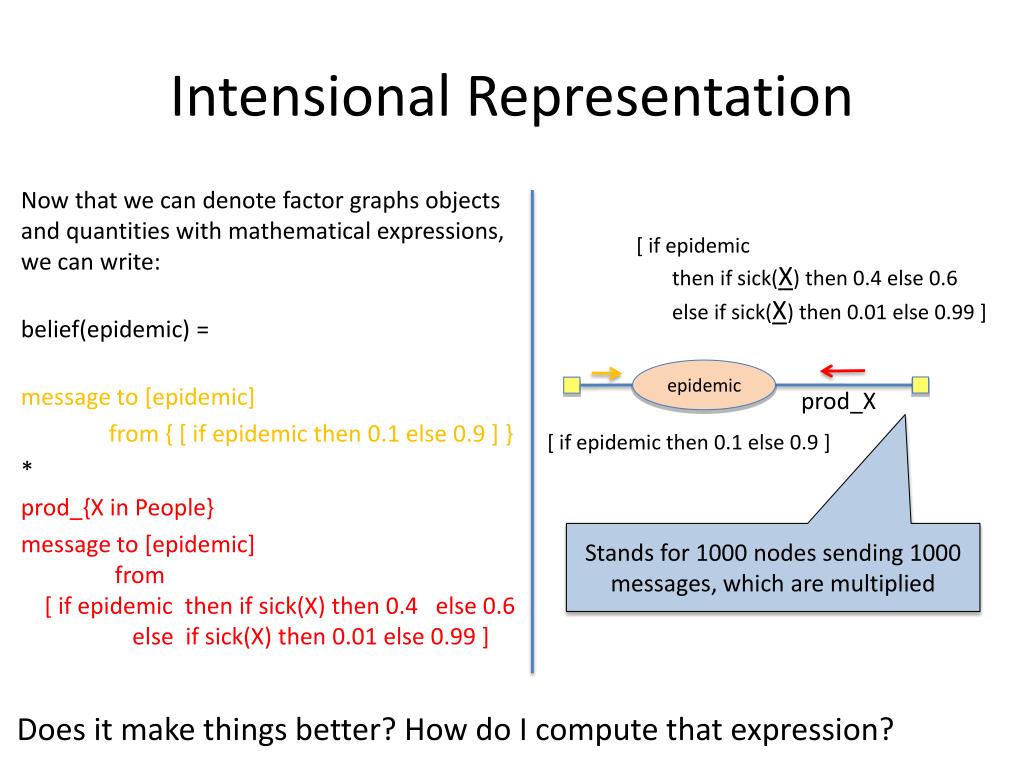 Intensional Representation

Now that we can denote factor graphs objects and quantities with mathematical expressions, we can write:

belief(epidemic) =

message to [epidemic]
from { [ if epidemic then 0.1 else 0.9 ] }
*
prod_{X in People}
message to [epidemic]
from
[ if epidemic then if sick(X) then 0.4 else 0.6
else if sick(X) then 0.01 else 0.99 ]

[ if epidemic
then if sick(X) then 0.4 else 0.6
else if sick(X) then 0.01 else 0.99 ]

epidemic

prod_X

[ if epidemic then 0.1 else 0.9 ]

Stands for 1000 nodes sending 1000 messages, which are multiplied

Does it make things better? How do I compute that expression?